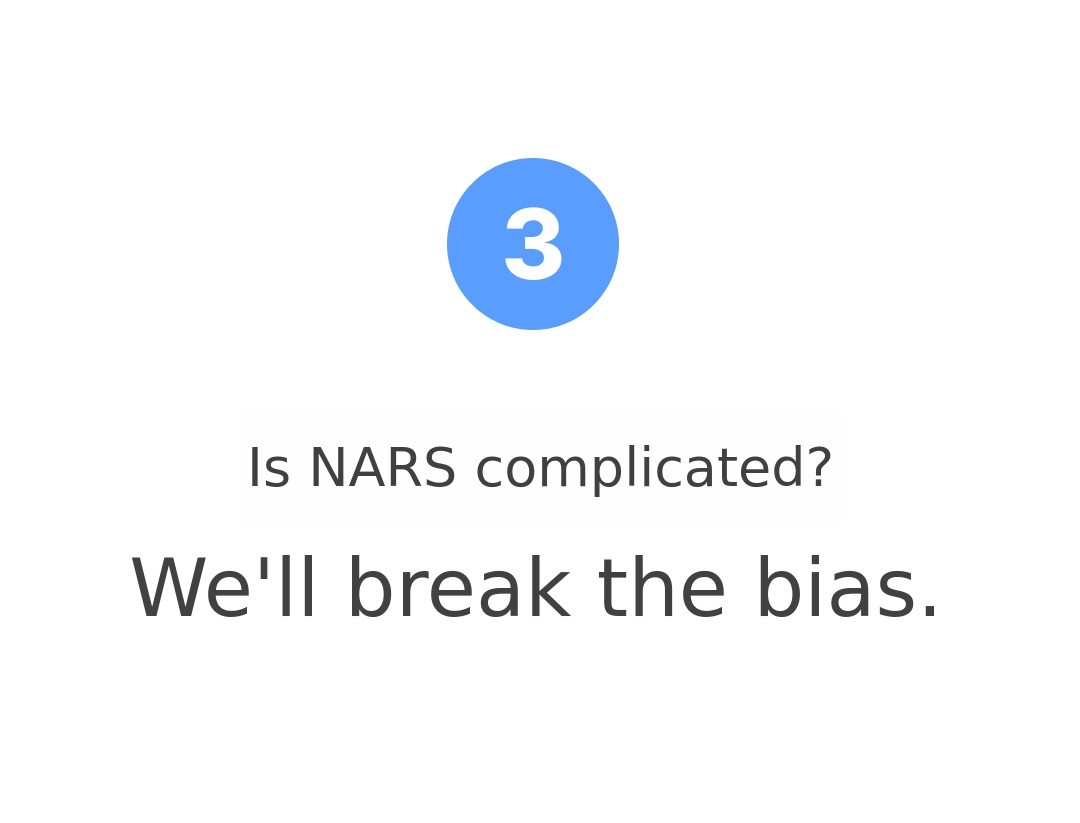 3

Is NARS complicated?

We'll break the bias.